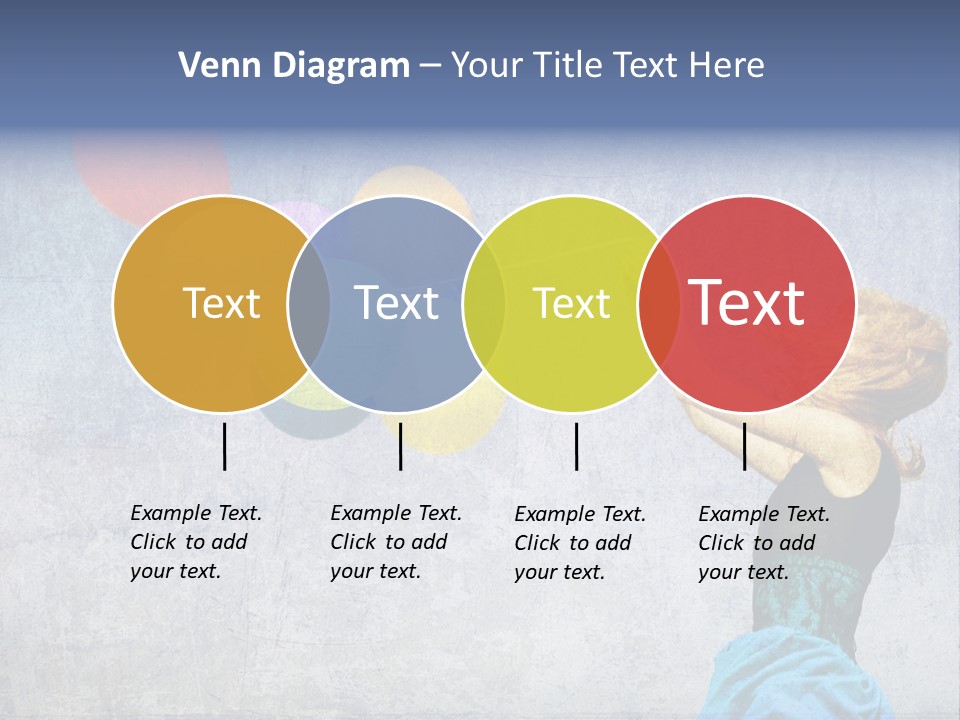 Venn Diagram – Your Title Text Here

Text

Text

Text

Text

Example Text. Click to add your text.

Example Text. Click to add your text.

Example Text. Click to add your text.

Example Text. Click to add your text.